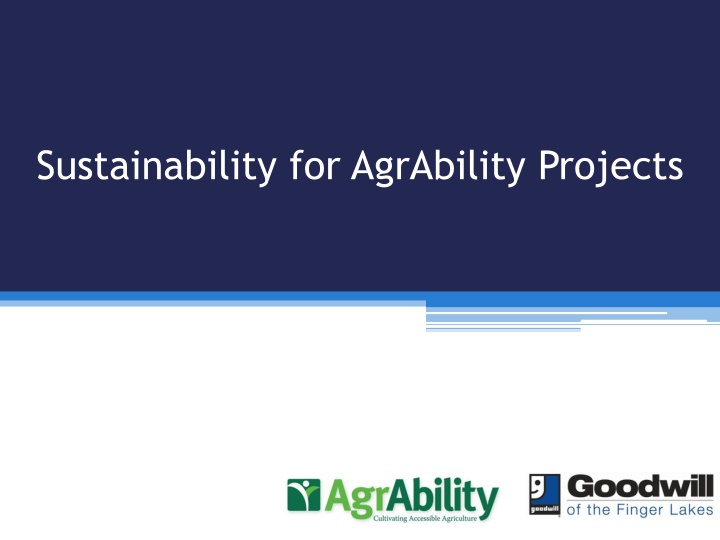 Sustainability for AgrAbility Projects

AgrAbility
Cultivating Accessible Agriculture

goodwill
Goodwill
of the Finger Lakes